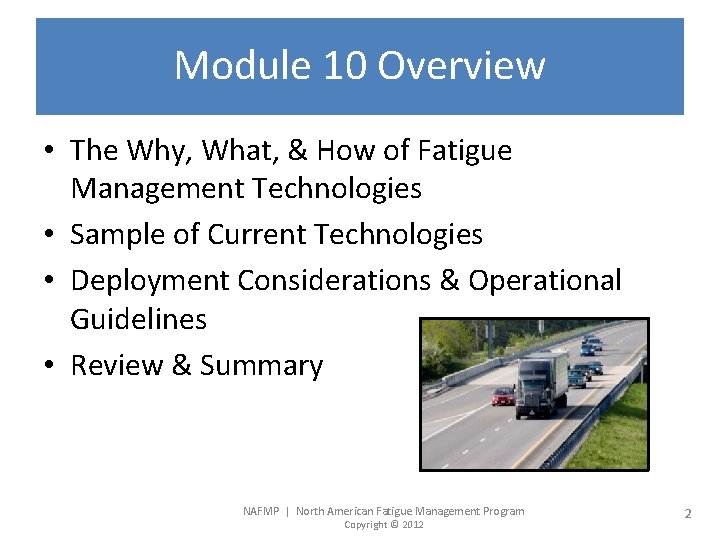 Module 10 Overview

• The Why, What, & How of Fatigue Management Technologies
• Sample of Current Technologies
• Deployment Considerations & Operational Guidelines
• Review & Summary

NAFMP | North American Fatigue Management Program
Copyright © 2012

2